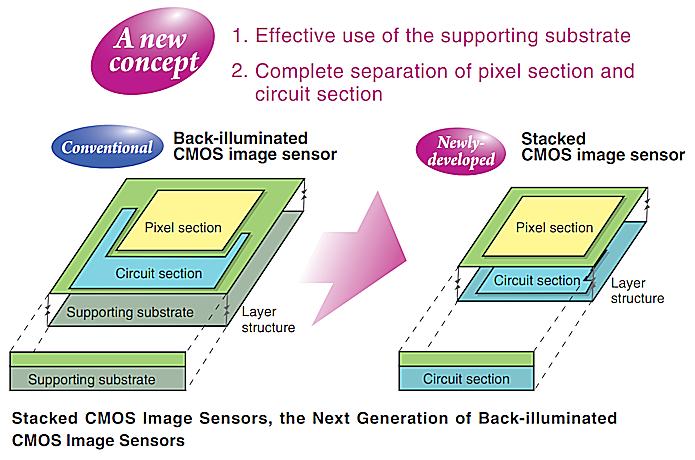 A new concept

1. Effective use of the supporting substrate

2. Complete separation of pixel section and circuit section

Conventional

Back-illuminated CMOS image sensor

Pixel section

Circuit section

Supporting substrate

Layer structure

Supporting substrate

Newly-developed

Stacked CMOS image sensor

Pixel section

Circuit section

Layer structure

Circuit section

Stacked CMOS Image Sensors, the Next Generation of Back-illuminated CMOS Image Sensors